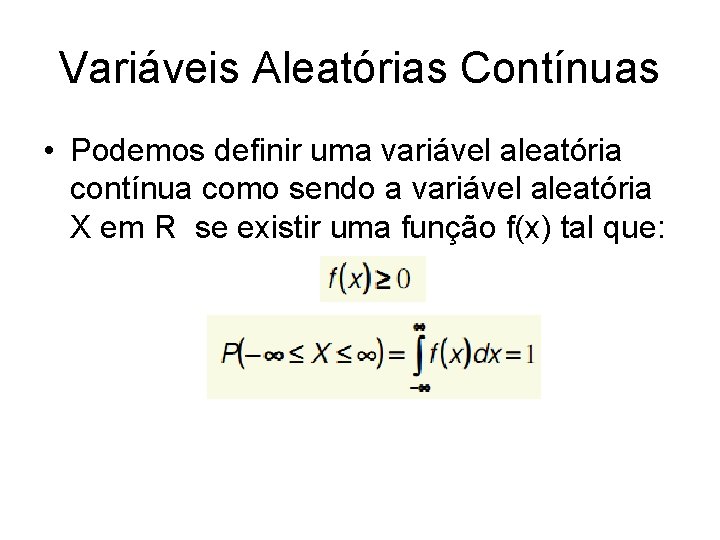 Variáveis Aleatórias Contínuas

• Podemos definir uma variável aleatória contínua como sendo a variável aleatória X em R  se existir uma função f(x) tal que:

$f(x) \geq 0$

$P(-\infty \leq X \leq \infty) = \int_{-\infty}^{\infty} f(x)dx = 1$